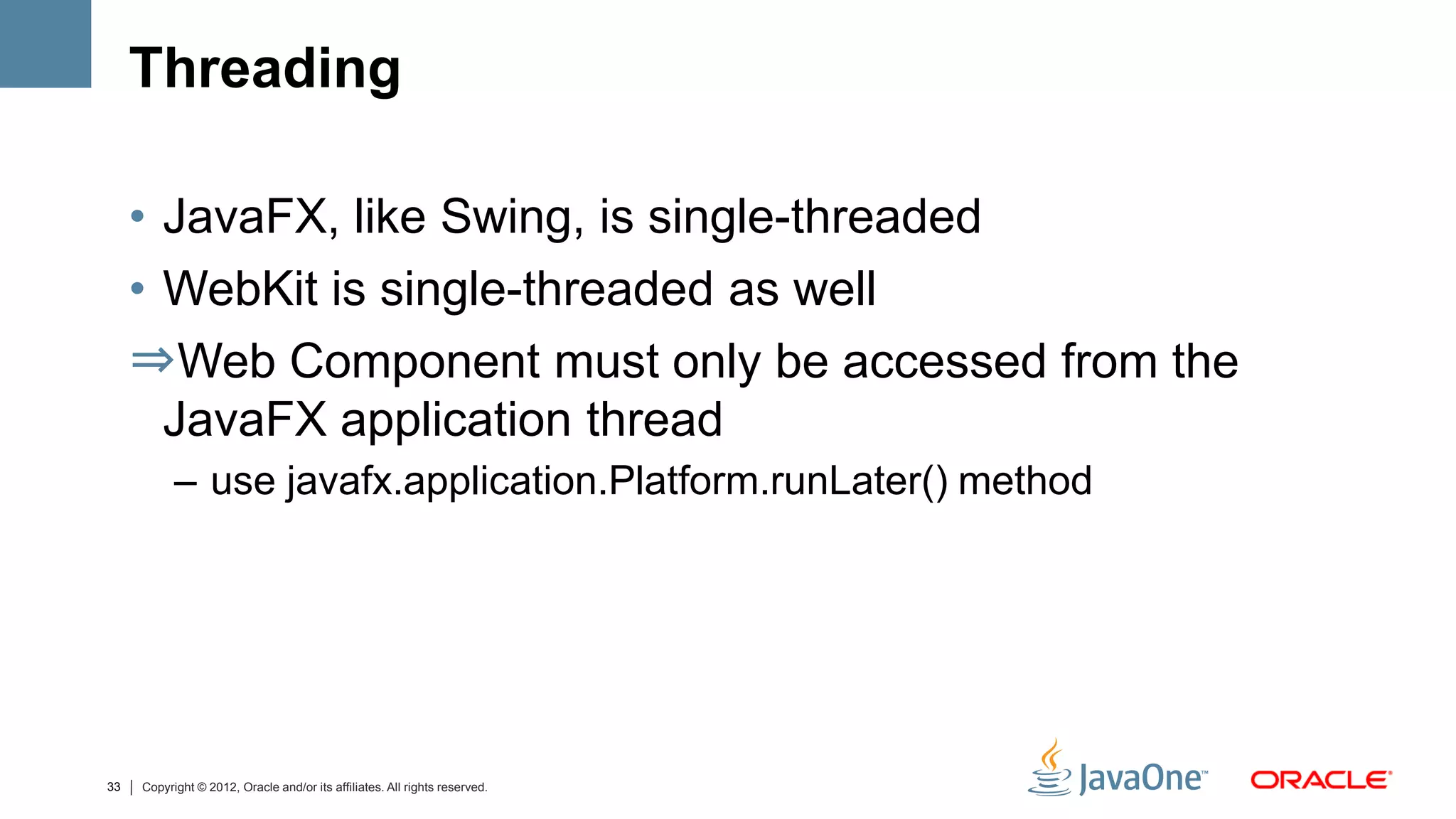 Threading

• JavaFX, like Swing, is single-threaded
• WebKit is single-threaded as well
⇒Web Component must only be accessed from the JavaFX application thread
– use javafx.application.Platform.runLater() method

33 | Copyright © 2012, Oracle and/or its affiliates. All rights reserved.

JavaOne™ ORACLE®